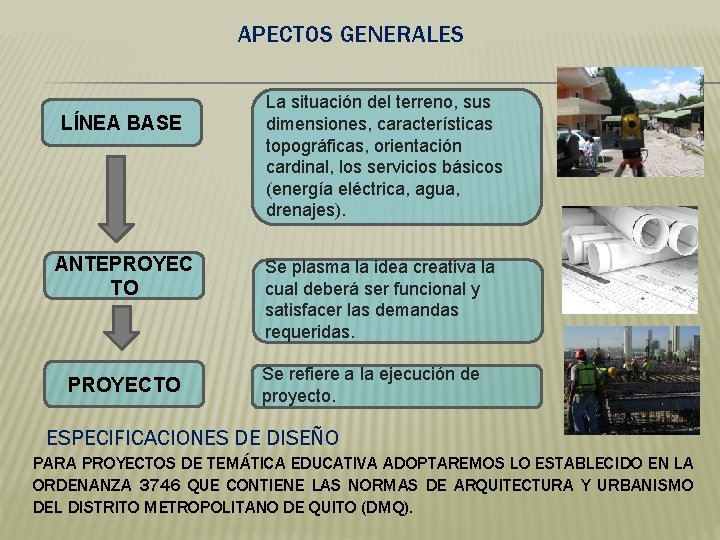 APECTOS GENERALES

LÍNEA BASE

La situación del terreno, sus dimensiones, características topográficas, orientación cardinal, los servicios básicos (energía eléctrica, agua, drenajes).

ANTEPROYECTO

Se plasma la idea creativa la cual deberá ser funcional y satisfacer las demandas requeridas.

PROYECTO

Se refiere a la ejecución de proyecto.

ESPECIFICACIONES DE DISEÑO

PARA PROYECTOS DE TEMÁTICA EDUCATIVA ADOPTAREMOS LO ESTABLECIDO EN LA ORDENANZA 3746 QUE CONTIENE LAS NORMAS DE ARQUITECTURA Y URBANISMO DEL DISTRITO METROPOLITANO DE QUITO (DMQ).